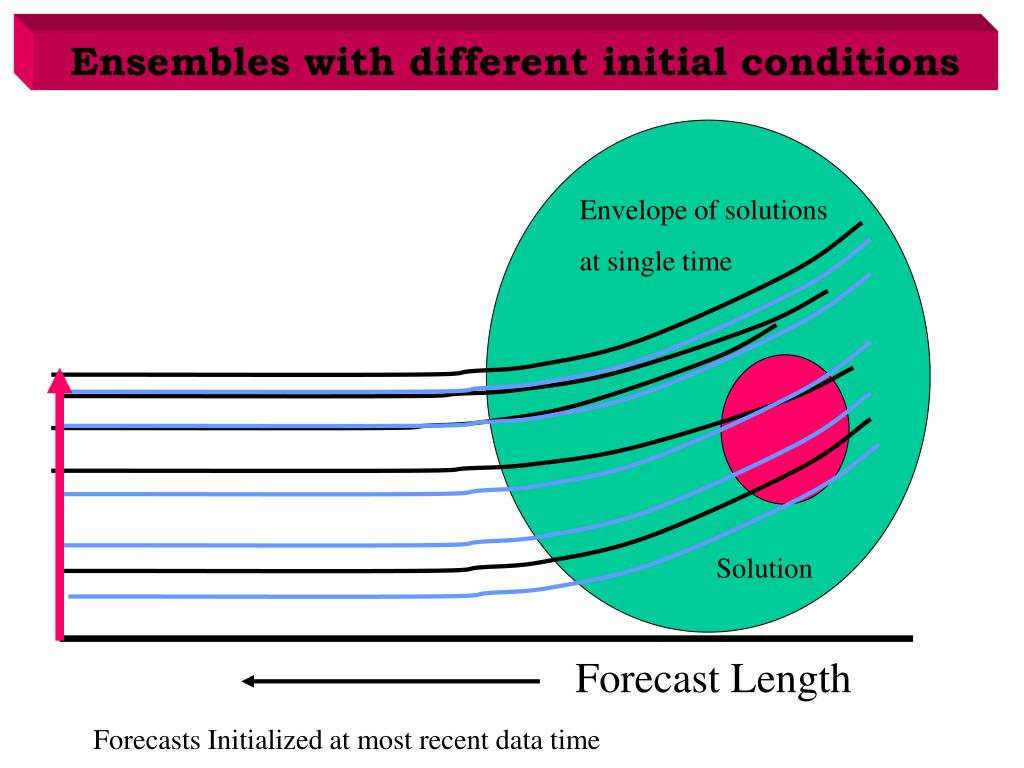 Ensembles with different initial conditions

Envelope of solutions at single time

Solution

Forecast Length

Forecasts Initialized at most recent data time